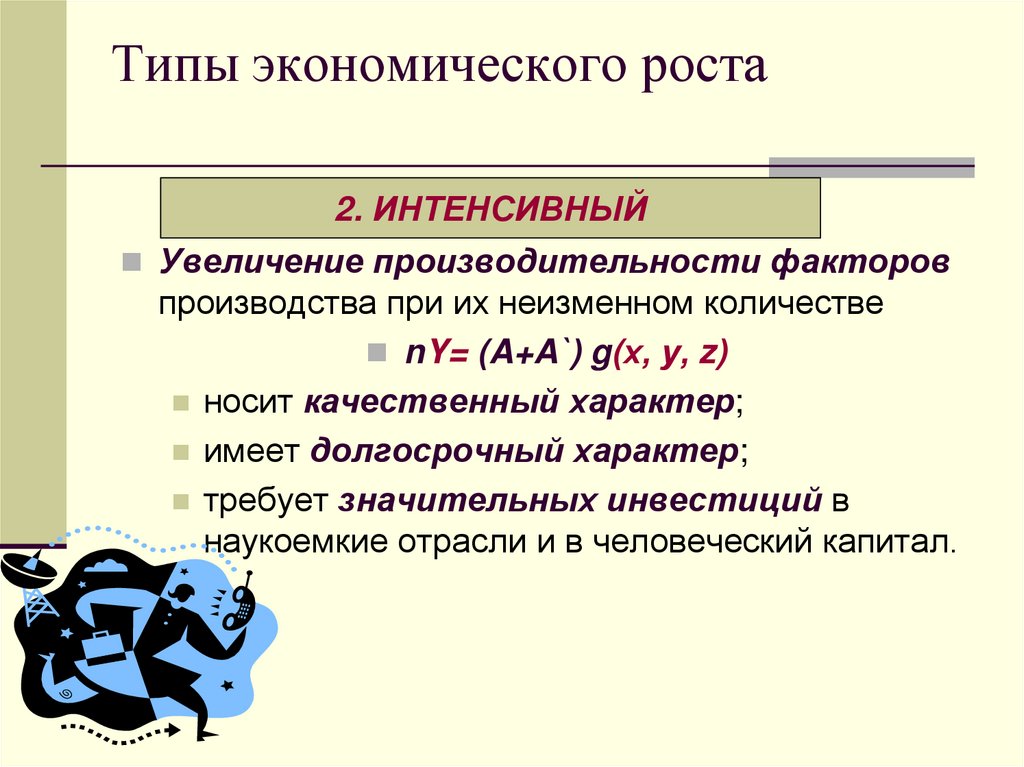 Типы экономического роста

2. ИНТЕНСИВНЫЙ

Увеличение производительности факторов производства при их неизменном количестве

nY= (A+A`) g(x, y, z)

носит качественный характер;

имеет долгосрочный характер;

требует значительных инвестиций в наукоемкие отрасли и в человеческий капитал.